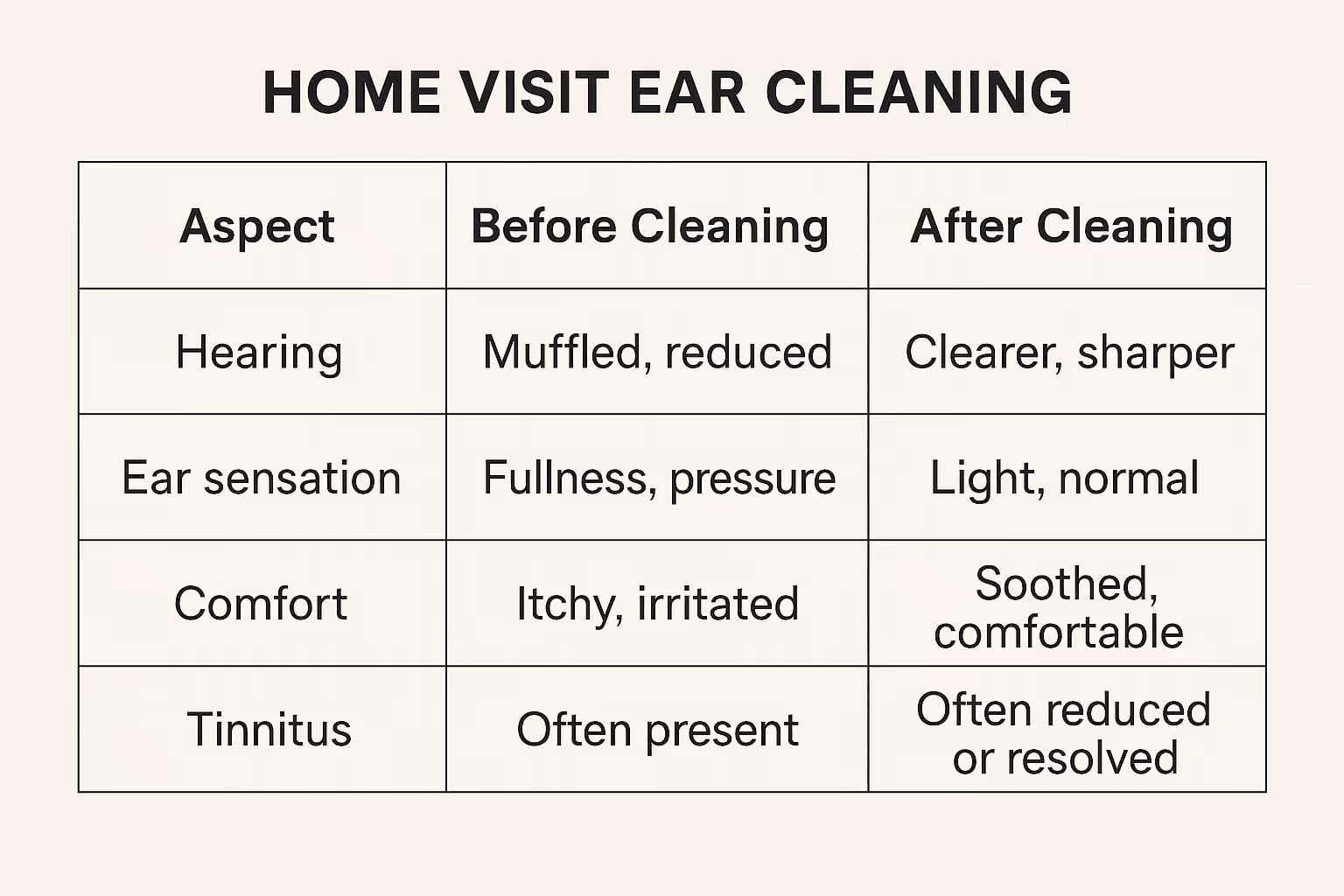 HOME VISIT EAR CLEANING

| Aspect | Before Cleaning | After Cleaning |
|---|---|---|
| Hearing | Muffled, reduced | Clearer, sharper |
| Ear sensation | Fullness, pressure | Light, normal |
| Comfort | Itchy, irritated | Soothed, comfortable |
| Tinnitus | Often present | Often reduced or resolved |